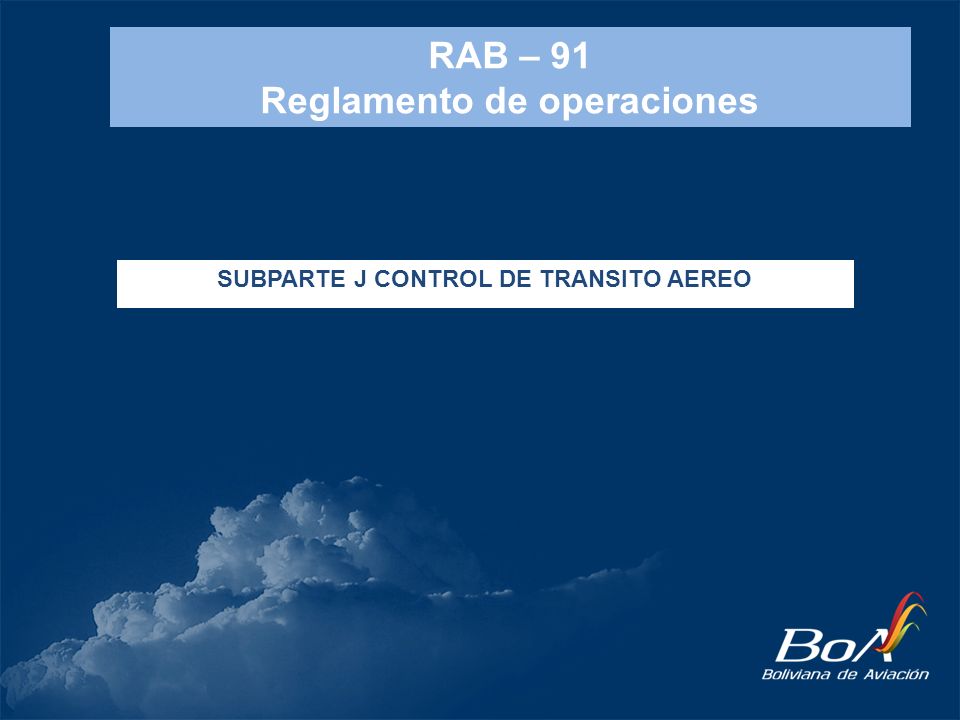 RAB – 91
Reglamento de operaciones

SUBPARTE J CONTROL DE TRANSITO AEREO

BoA
Boliviana de Aviación